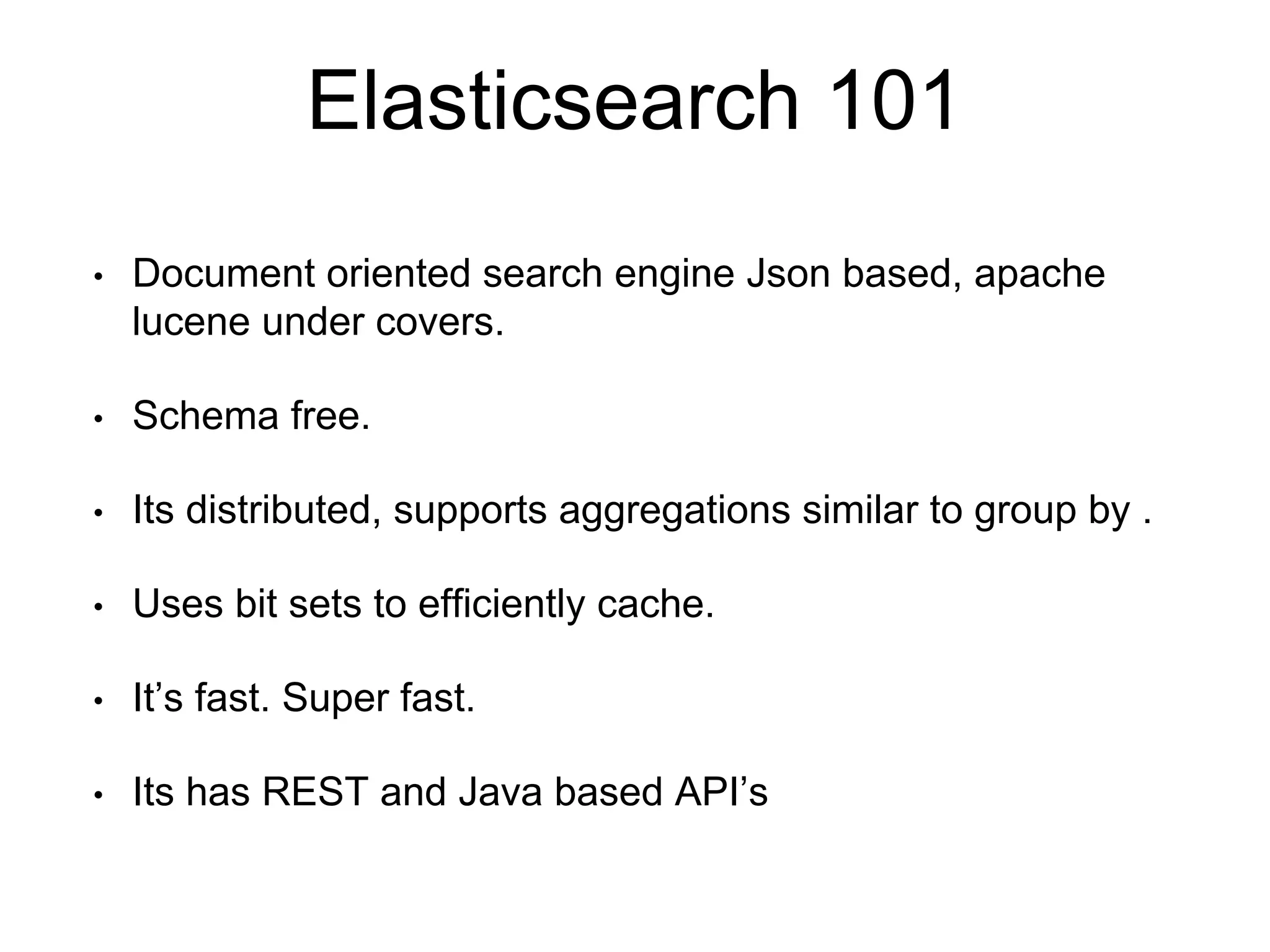 Elasticsearch 101

• Document oriented search engine Json based, apache lucene under covers.

• Schema free.

• Its distributed, supports aggregations similar to group by .

• Uses bit sets to efficiently cache.

• It’s fast. Super fast.

• Its has REST and Java based API’s